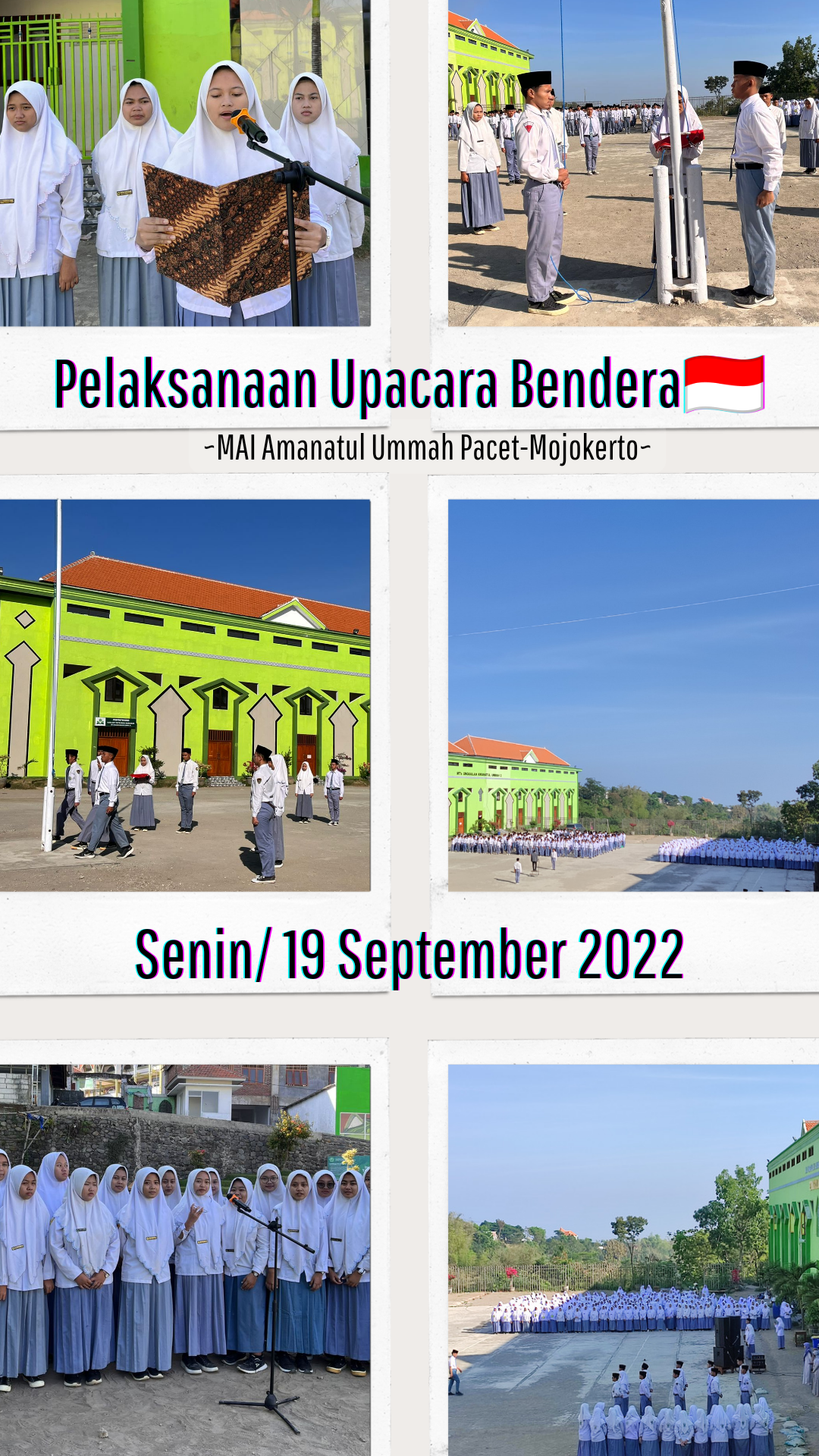 Pelaksanaan Upacara Bendera🇮🇩

-MAI Amanatul Ummah Pacet-Mojokerto-

Senin/ 19 September 2022